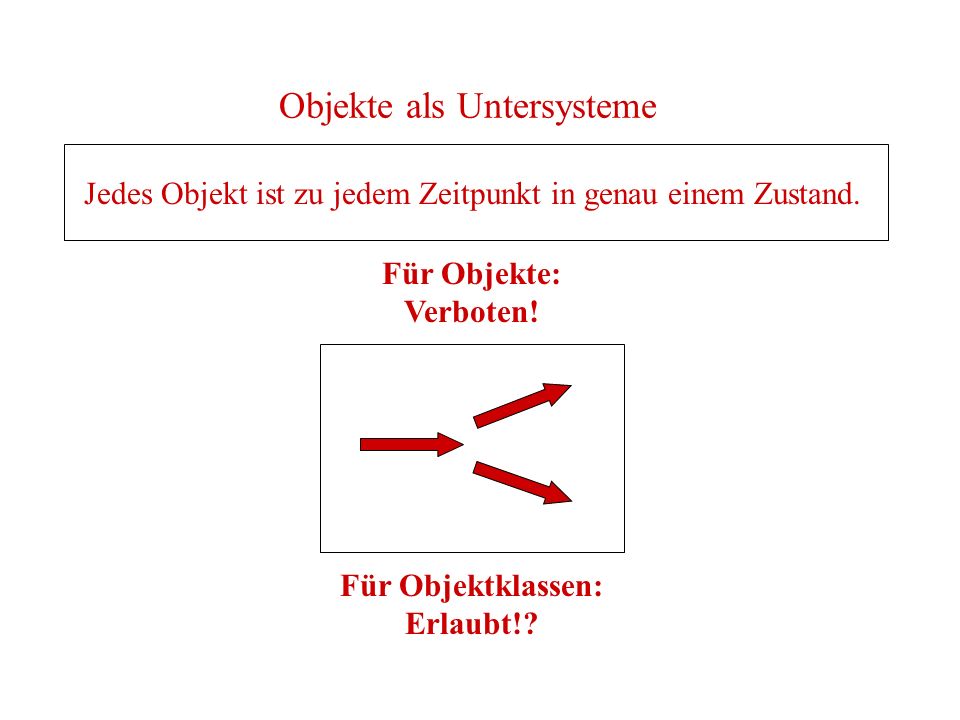 Objekte als Untersysteme

Jedes Objekt ist zu jedem Zeitpunkt in genau einem Zustand.

Für Objekte:
Verboten!

Für Objektklassen:
Erlaubt!?